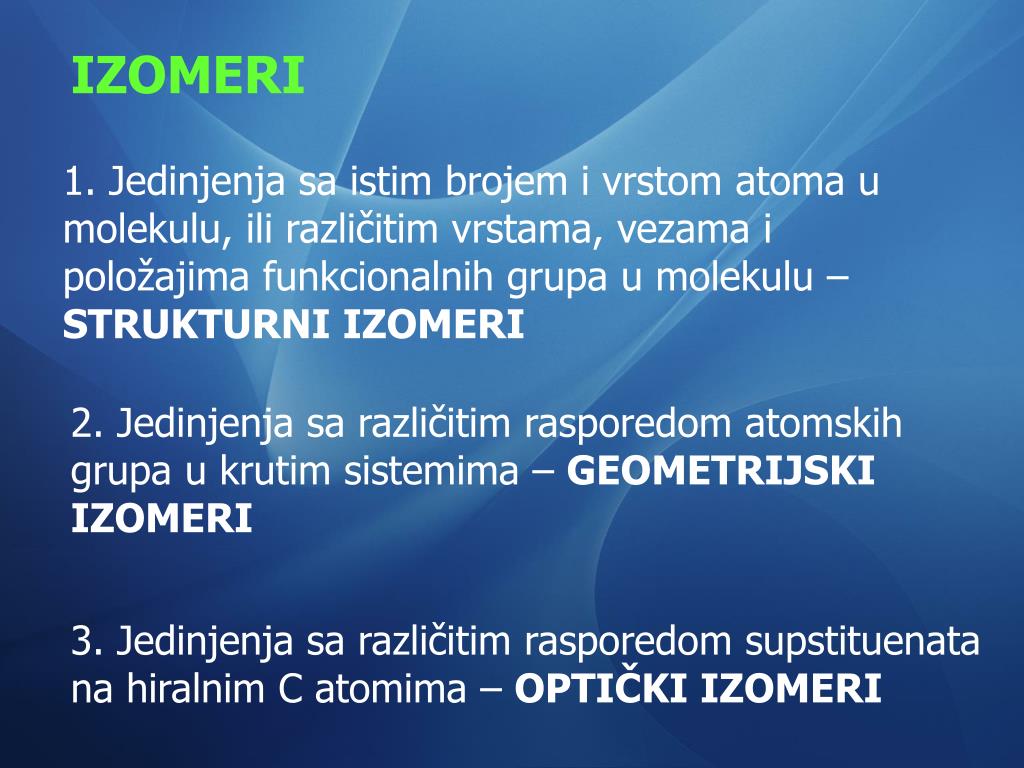 IZOMERI

1. Jedinjenja sa istim brojem i vrstom atoma u molekulu, ili različitim vrstama, vezama i položajima funkcionalnih grupa u molekulu – STRUKTURNI IZOMERI

2. Jedinjenja sa različitim rasporedom atomskih grupa u krutim sistemima – GEOMETRIJSKI IZOMERI

3. Jedinjenja sa različitim rasporedom supstituenata na hiralnim C atomima – OPTIČKI IZOMERI